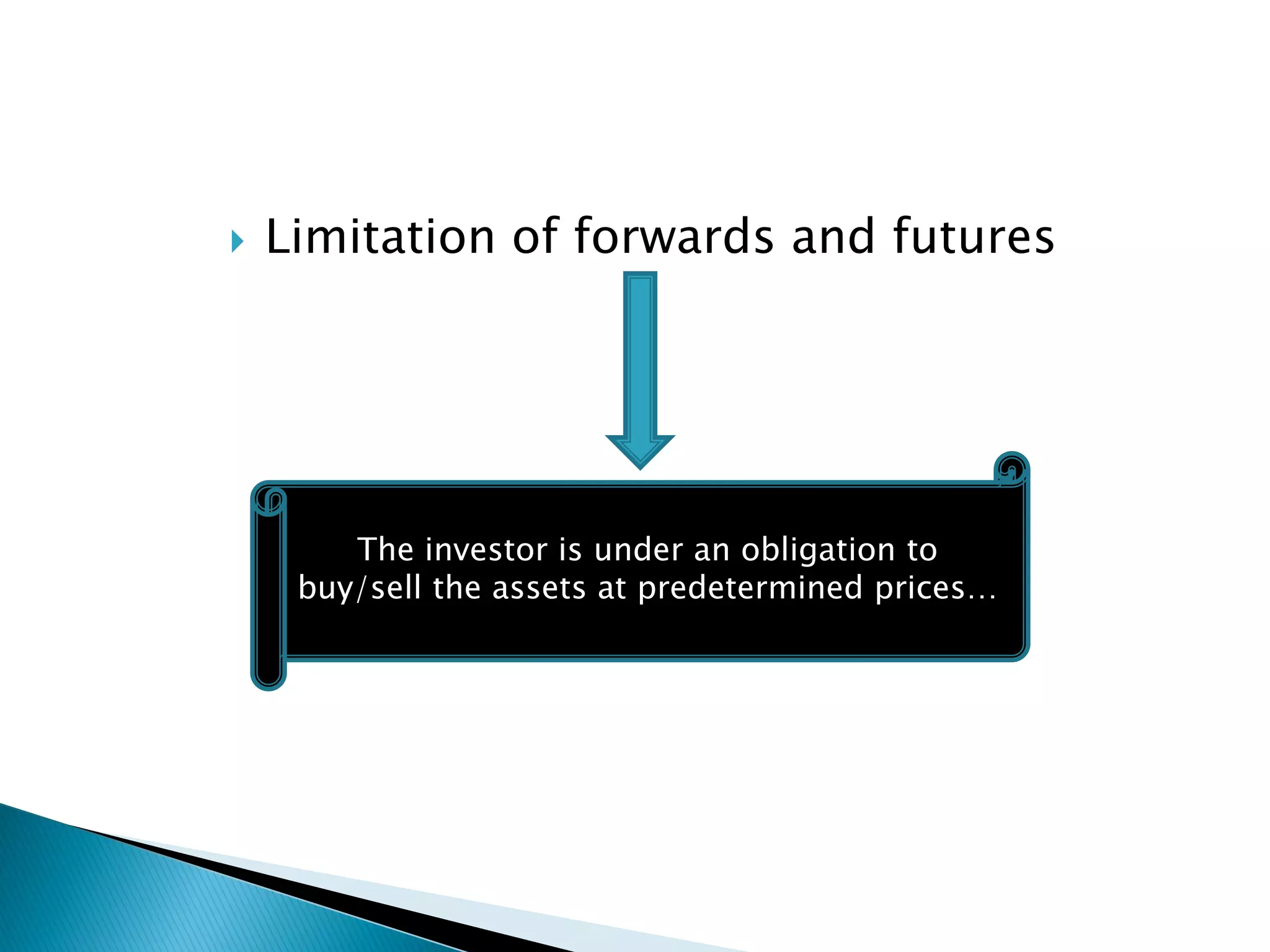 Limitation of forwards and futures

The investor is under an obligation to buy/sell the assets at predetermined prices…